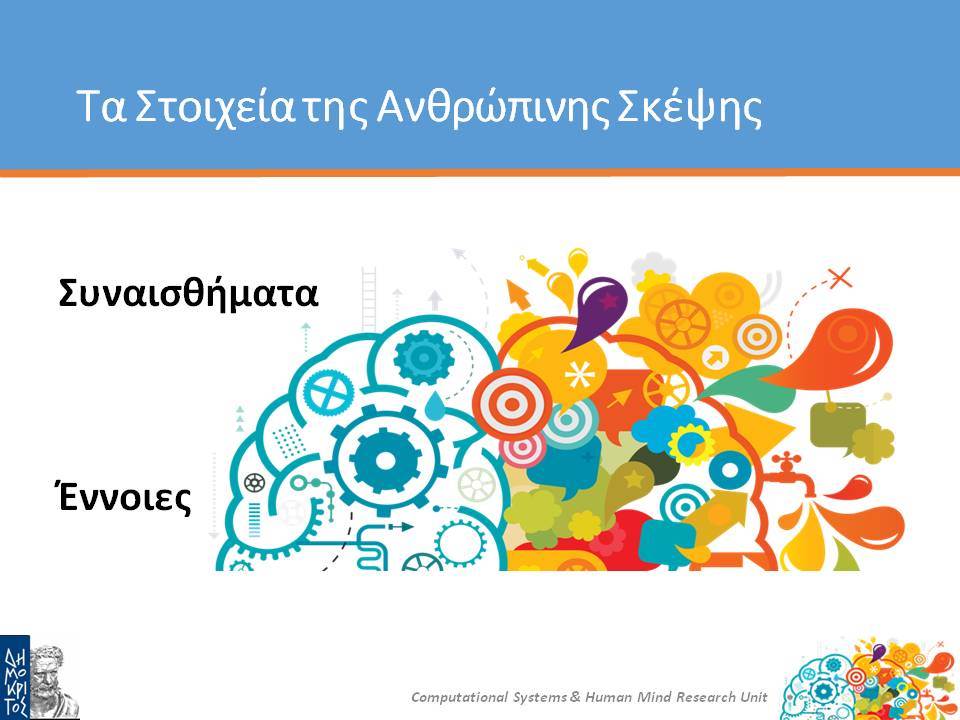 Τα Στοιχεία της Ανθρώπινης Σκέψης

Συναισθήματα

Έννοιες

ΔΗΜΟΚΡΙΤΟΣ

Computational Systems & Human Mind Research Unit